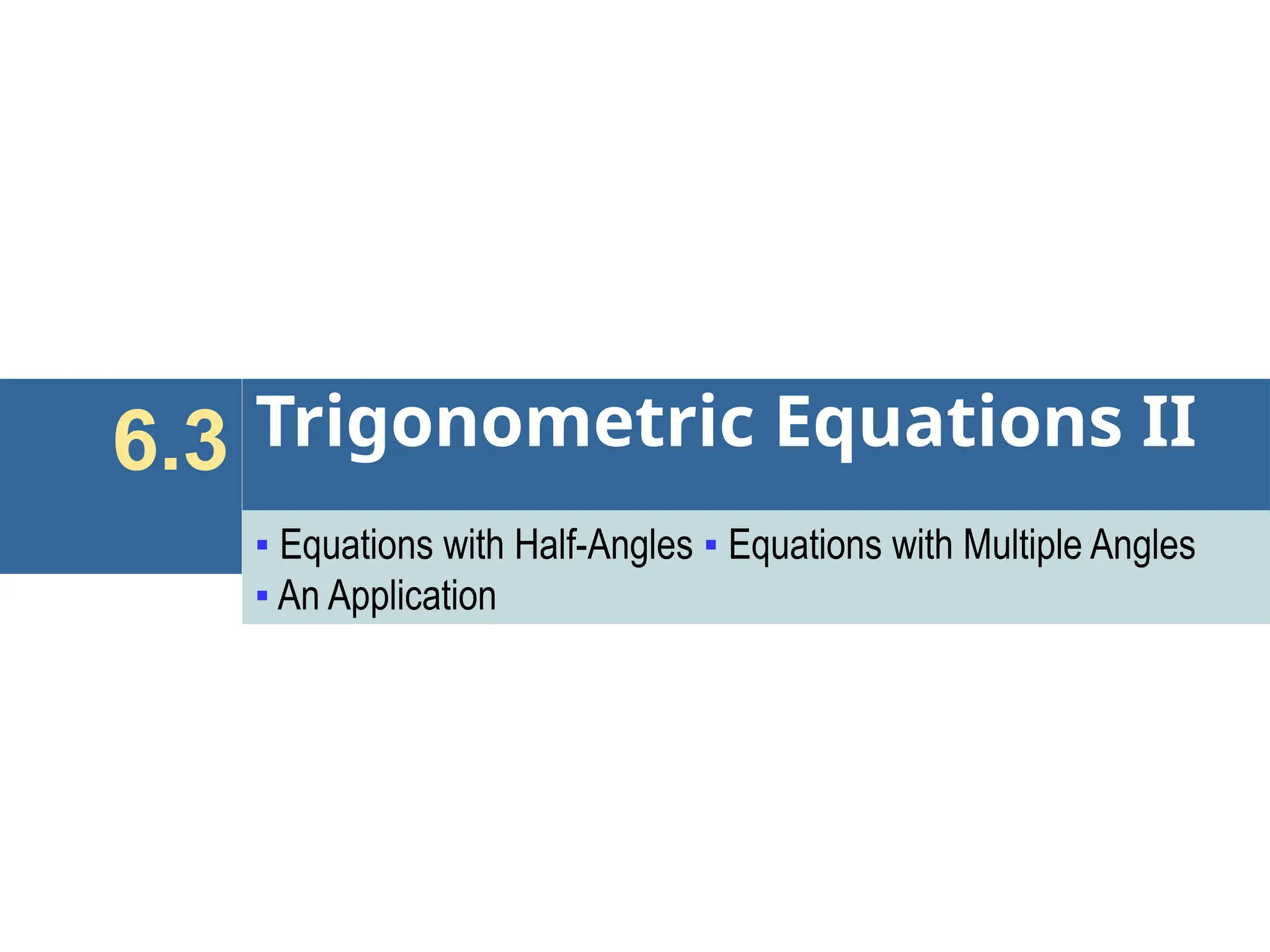 6.3 Trigonometric Equations II

▪ Equations with Half-Angles ▪ Equations with Multiple Angles ▪ An Application